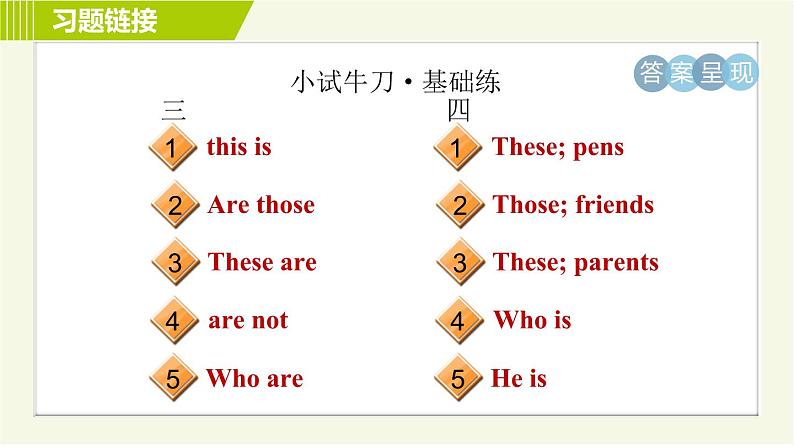 习题链接

小试牛刀·基础练

答案呈现

三

1 this is

2 Are those

3 These are

4 are not

5 Who are

四

1 These; pens

2 Those; friends

3 These; parents

4 Who is

5 He is